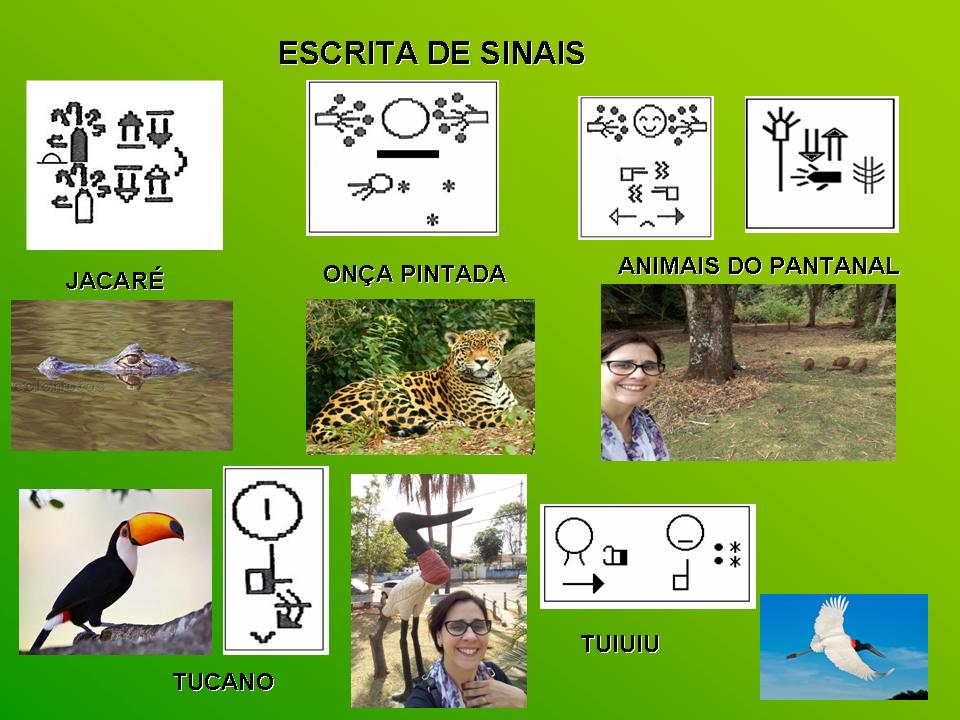 ESCRITA DE SINAIS

JACARÉ

ONÇA PINTADA

ANIMAIS DO PANTANAL

TUCANO

TUIUIU